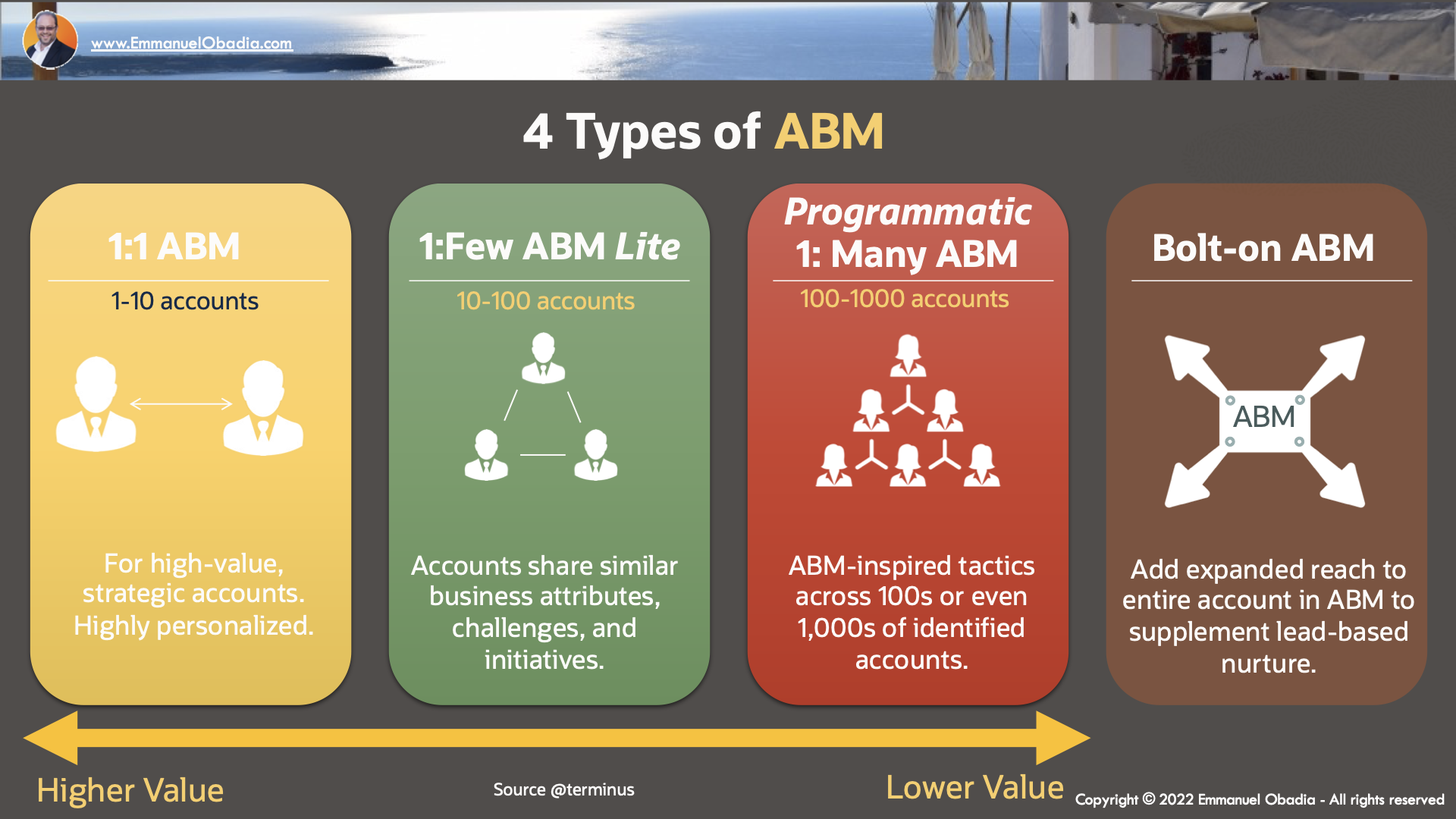 www.EmmanuelObadia.com

4 Types of ABM

1:1 ABM

1-10 accounts

For high-value, strategic accounts. Highly personalized.

1:Few ABM Lite

10-100 accounts

Accounts share similar business attributes, challenges, and initiatives.

Programmatic 1: Many ABM

100-1000 accounts

ABM-inspired tactics across 100s or even 1,000s of identified accounts.

Bolt-on ABM

ABM

Add expanded reach to entire account in ABM to supplement lead-based nurture.

Higher Value

Source @terminus

Lower Value

Copyright © 2022 Emmanuel Obadia - All rights reserved